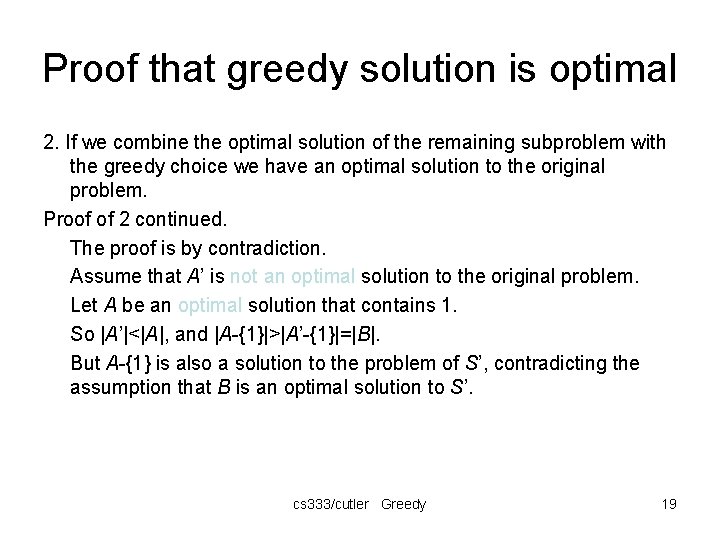 Proof that greedy solution is optimal

2. If we combine the optimal solution of the remaining subproblem with the greedy choice we have an optimal solution to the original problem.

Proof of 2 continued.

The proof is by contradiction.

Assume that $A'$ is not an optimal solution to the original problem.

Let $A$ be an optimal solution that contains 1.

So $|A'|<|A|$, and $|A-\{1\}|>|A'-\{1\}|=|B|$.

But $A-\{1\}$ is also a solution to the problem of $S'$, contradicting the assumption that $B$ is an optimal solution to $S'$.

cs333/cutler Greedy

19